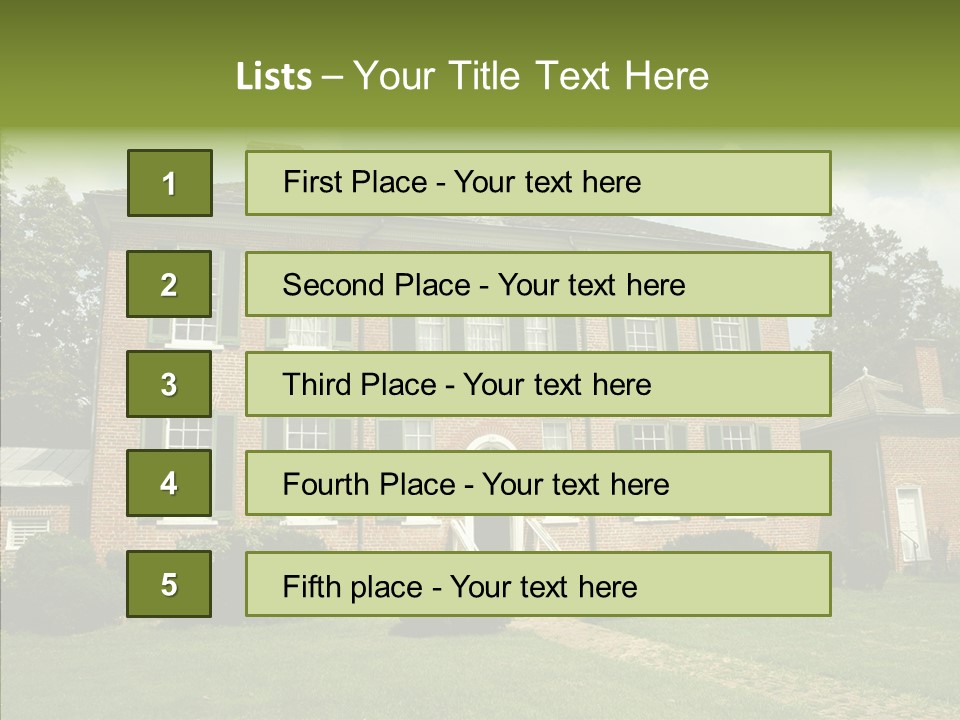 Lists – Your Title Text Here

1

First Place - Your text here

2

Second Place - Your text here

3

Third Place - Your text here

4

Fourth Place - Your text here

5

Fifth place - Your text here